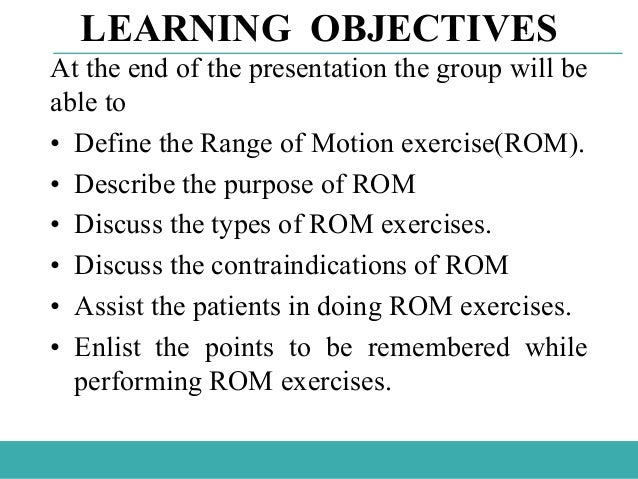 LEARNING OBJECTIVES

At the end of the presentation the group will be able to

• Define the Range of Motion exercise(ROM).
• Describe the purpose of ROM
• Discuss the types of ROM exercises.
• Discuss the contraindications of ROM
• Assist the patients in doing ROM exercises.
• Enlist the points to be remembered while performing ROM exercises.